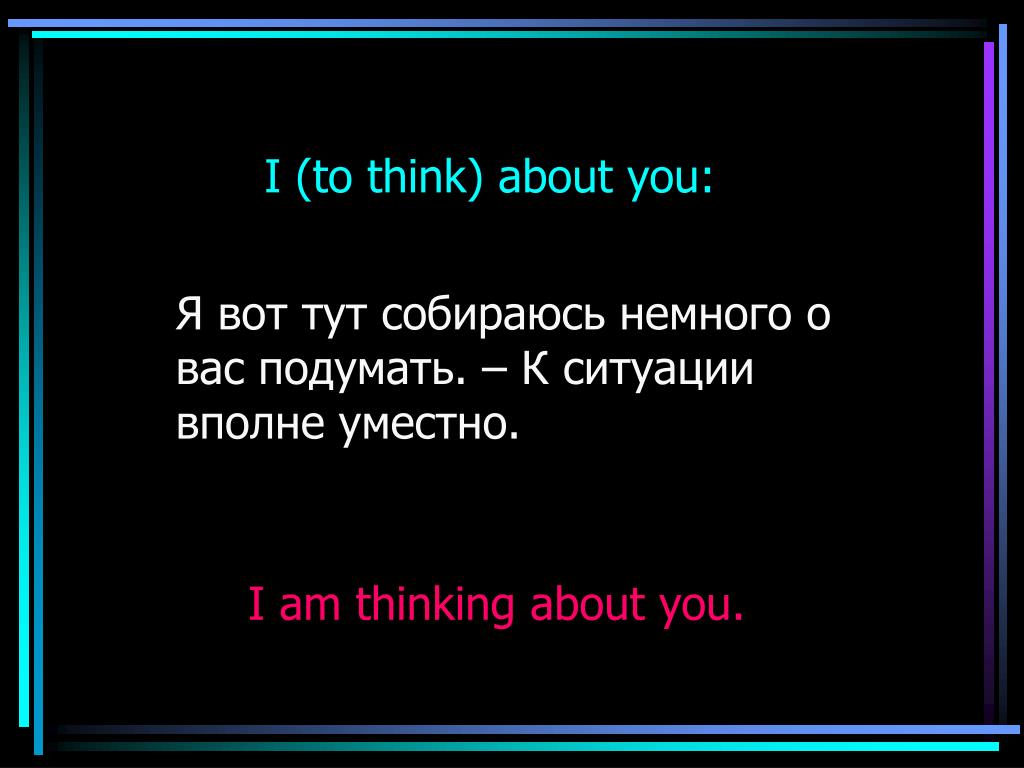 I (to think) about you:

Я вот тут собираюсь немного о вас подумать. – К ситуации вполне уместно.

I am thinking about you.